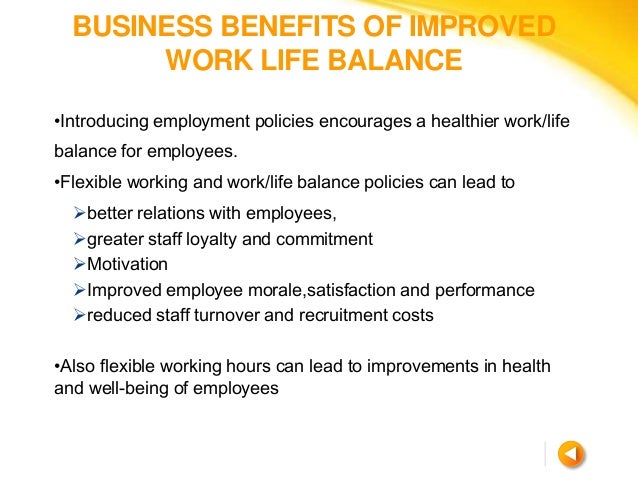 BUSINESS BENEFITS OF IMPROVED WORK LIFE BALANCE

•Introducing employment policies encourages a healthier work/life balance for employees.

•Flexible working and work/life balance policies can lead to

➢better relations with employees,
➢greater staff loyalty and commitment
➢Motivation
➢Improved employee morale,satisfaction and performance
➢reduced staff turnover and recruitment costs

•Also flexible working hours can lead to improvements in health and well-being of employees